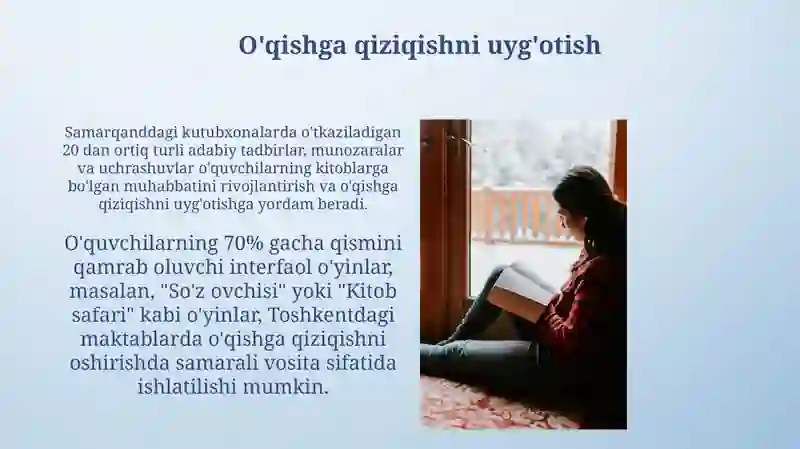 O'qishga qiziqishni uyg'otish

Samarqanddagi kutubxonalarda o'tkaziladigan 20 dan ortiq turli adabiy tadbirlar, munozaralar va uchrashuvlar o'quvchilarning kitoblarga bo'lgan muhabbatini rivojlantirish va o'qishga qiziqishni uyg'otishga yordam beradi.

O'quvchilarning 70% gacha qismini qamrab oluvchi interfaol o'yinlar, masalan, "So'z ovchisi" yoki "Kitob safari" kabi o'yinlar, Toshkentdagi maktablarda o'qishga qiziqishni oshirishda samarali vosita sifatida ishlatilishi mumkin.